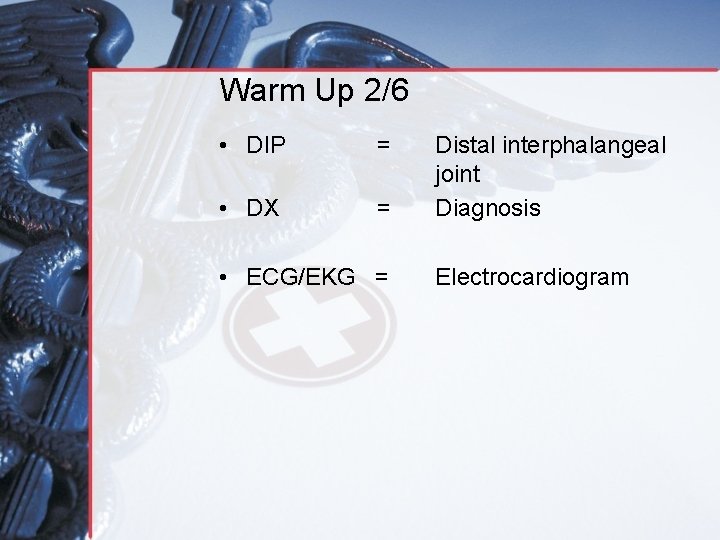 Warm Up 2/6

• DIP = Distal interphalangeal joint
• DX = Diagnosis

• ECG/EKG = Electrocardiogram